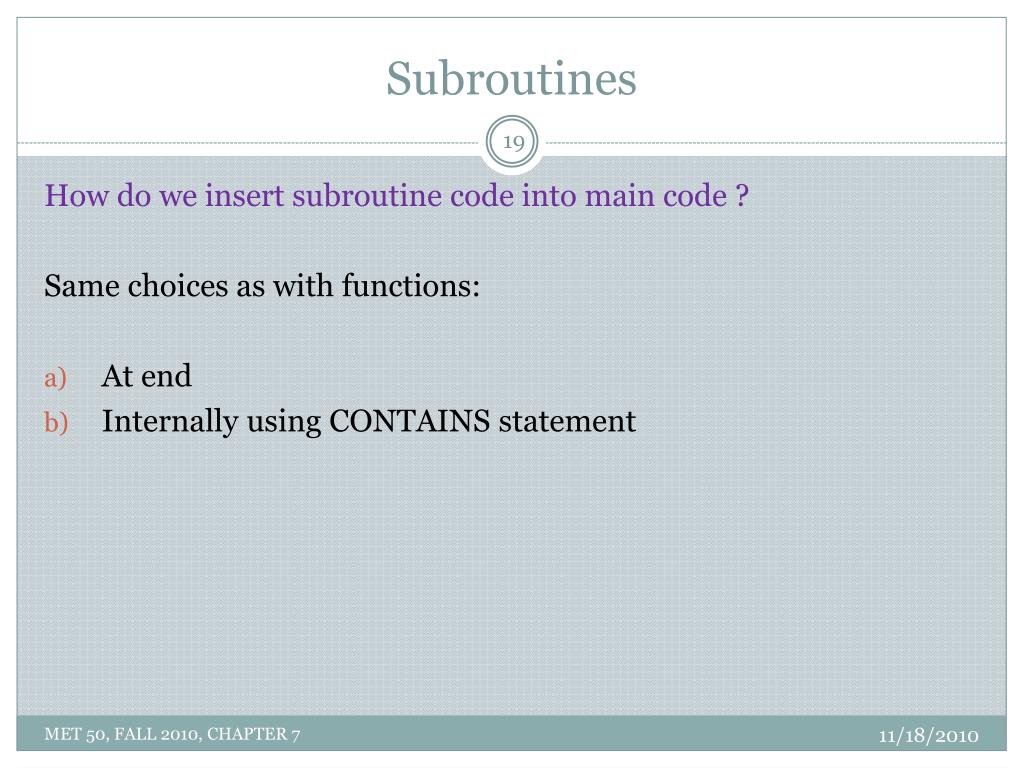 Subroutines

19

How do we insert subroutine code into main code ?

Same choices as with functions:

a) At end
b) Internally using CONTAINS statement

MET 50, FALL 2010, CHAPTER 7

11/18/2010